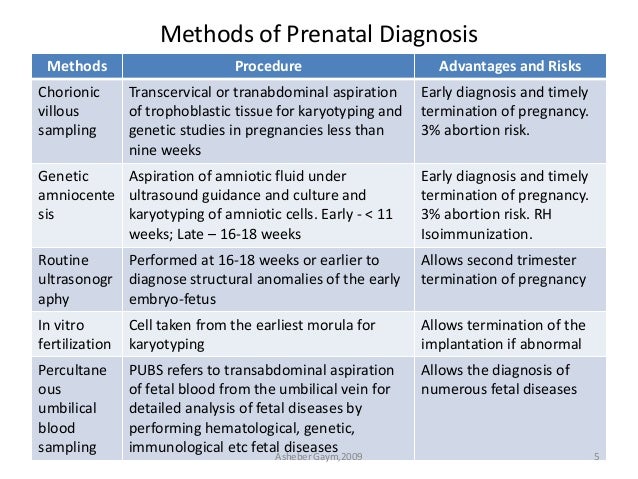 Methods of Prenatal Diagnosis

| Methods | Procedure | Advantages and Risks |
|---|---|---|
| Chorionic villous sampling | Transcervical or tranabdominal aspiration of trophoblastic tissue for karyotyping and genetic studies in pregnancies less than nine weeks | Early diagnosis and timely termination of pregnancy. 3% abortion risk. |
| Genetic amniocentesis | Aspiration of amniotic fluid under ultrasound guidance and culture and karyotyping of amniotic cells. Early - < 11 weeks; Late – 16-18 weeks | Early diagnosis and timely termination of pregnancy. 3% abortion risk. RH Isoimmunization. |
| Routine ultrasonography | Performed at 16-18 weeks or earlier to diagnose structural anomalies of the early embryo-fetus | Allows second trimester termination of pregnancy |
| In vitro fertilization | Cell taken from the earliest morula for karyotyping | Allows termination of the implantation if abnormal |
| Percultaneous umbilical blood sampling | PUBS refers to transabdominal aspiration of fetal blood from the umbilical vein for detailed analysis of fetal diseases by performing hematological, genetic, immunological etc fetal diseases | Allows the diagnosis of numerous fetal diseases |

Asheber Gaym,2009

5